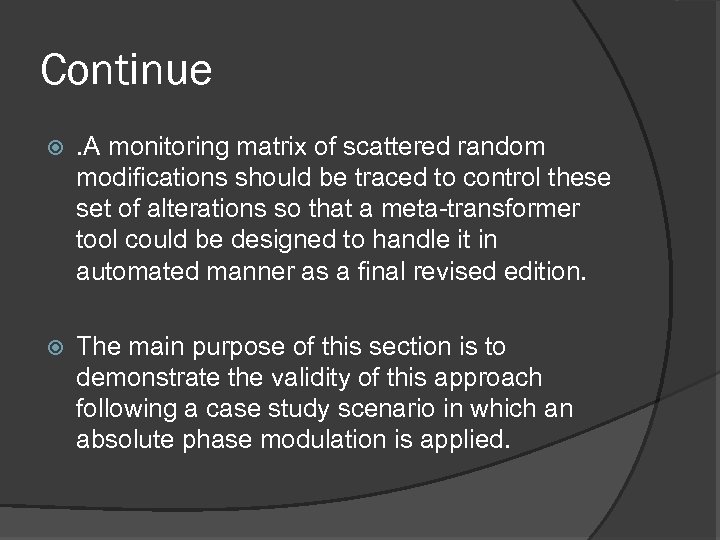 Continue

.A monitoring matrix of scattered random modifications should be traced to control these set of alterations so that a meta-transformer tool could be designed to handle it in automated manner as a final revised edition.

The main purpose of this section is to demonstrate the validity of this approach following a case study scenario in which an absolute phase modulation is applied.